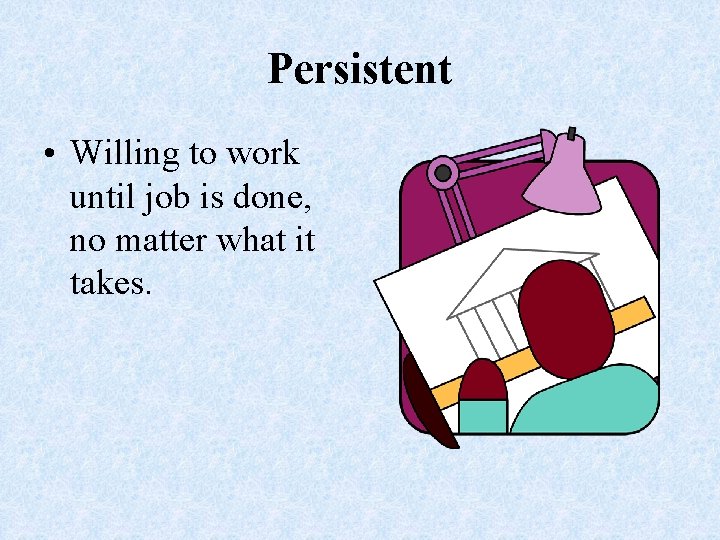 Persistent

• Willing to work until job is done, no matter what it takes.